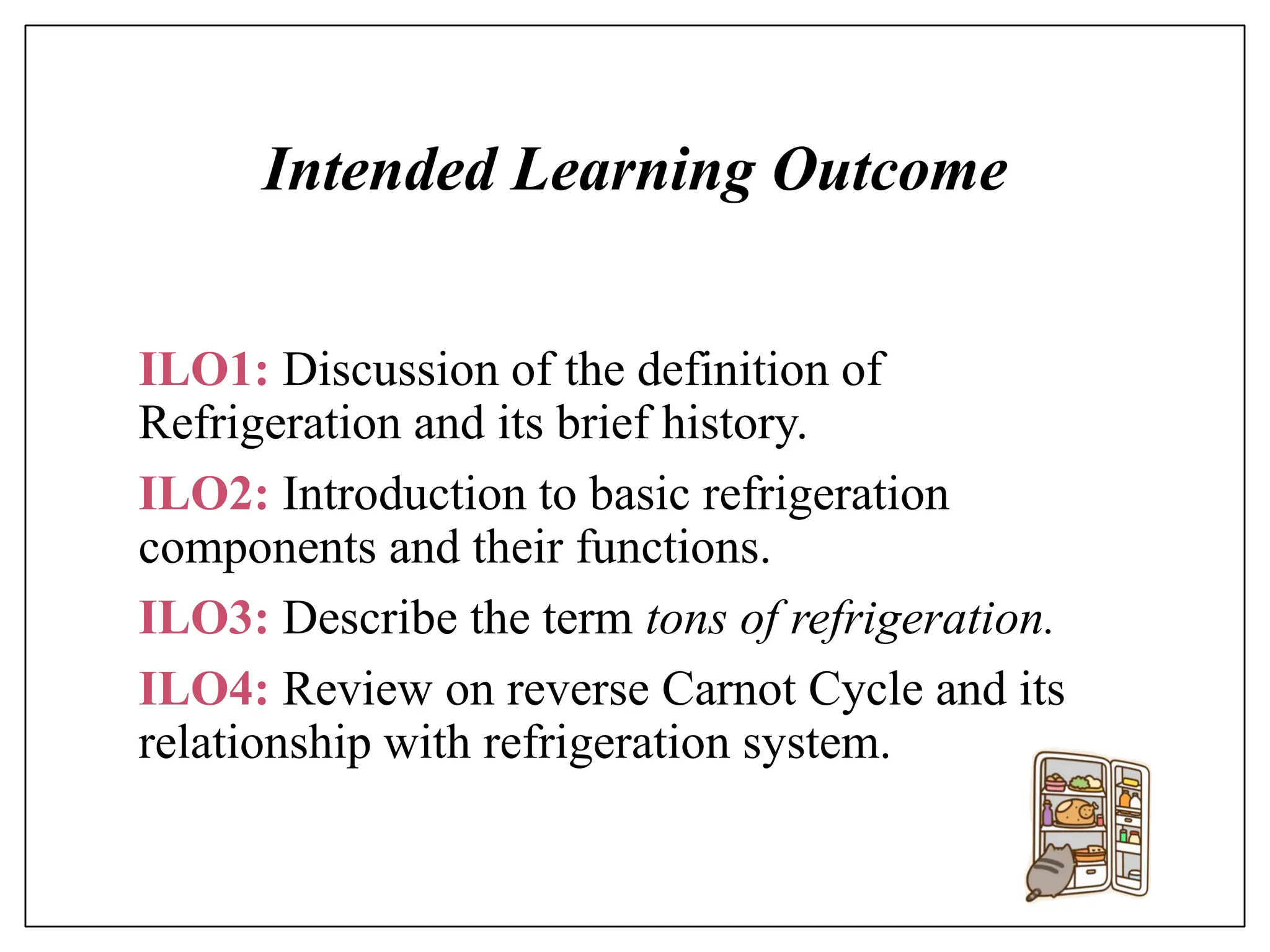 Intended Learning Outcome

ILO1: Discussion of the definition of Refrigeration and its brief history.

ILO2: Introduction to basic refrigeration components and their functions.

ILO3: Describe the term tons of refrigeration.

ILO4: Review on reverse Carnot Cycle and its relationship with refrigeration system.